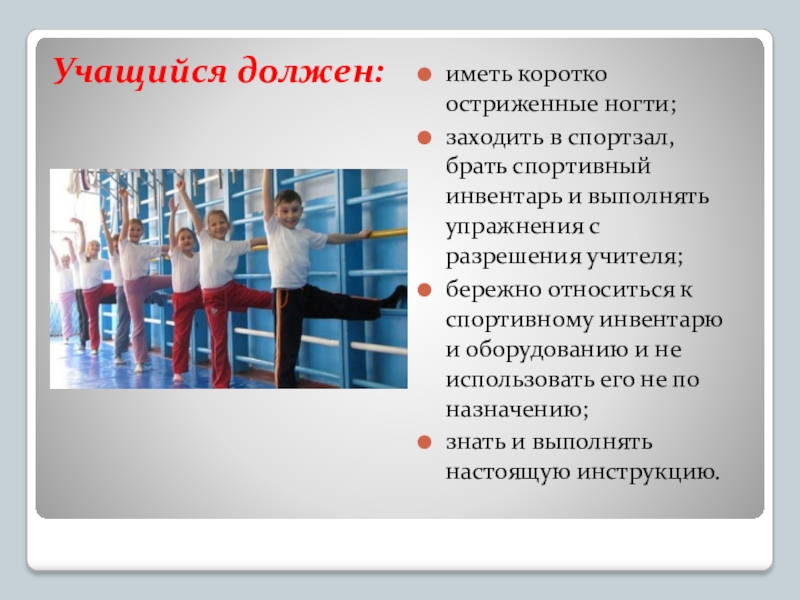 Учащийся должен:

иметь коротко остриженные ногти;

заходить в спортзал, брать спортивный инвентарь и выполнять упражнения с разрешения учителя;

бережно относиться к спортивному инвентарю и оборудованию и не использовать его не по назначению;

знать и выполнять настоящую инструкцию.